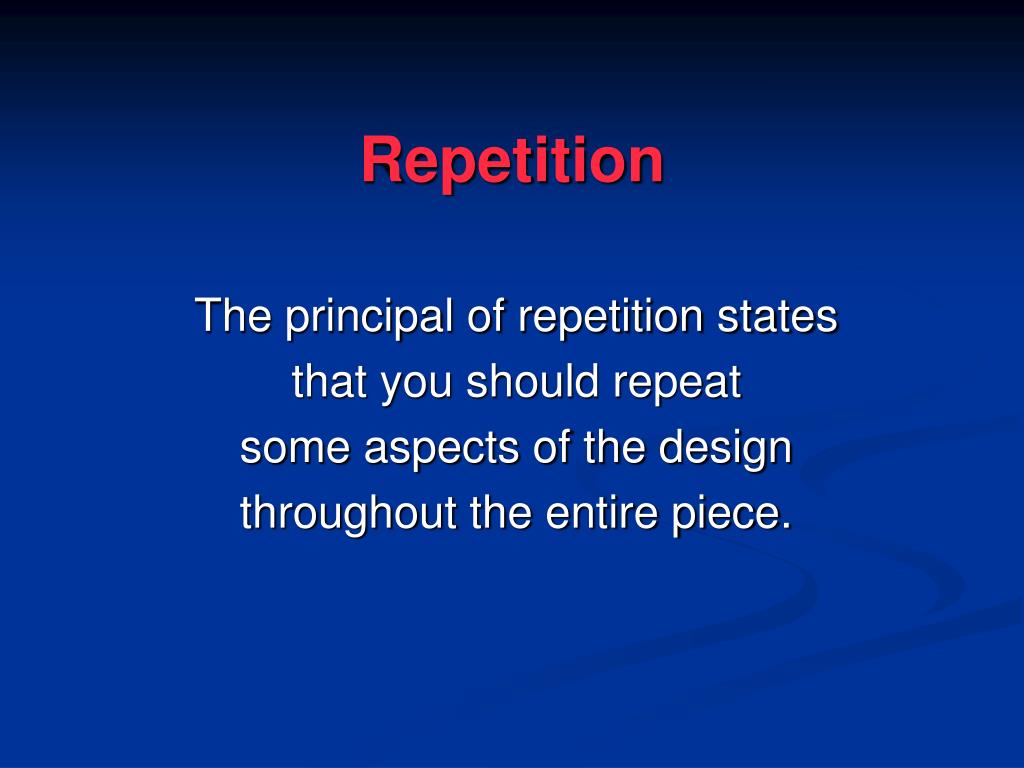 Repetition

The principal of repetition states that you should repeat some aspects of the design throughout the entire piece.